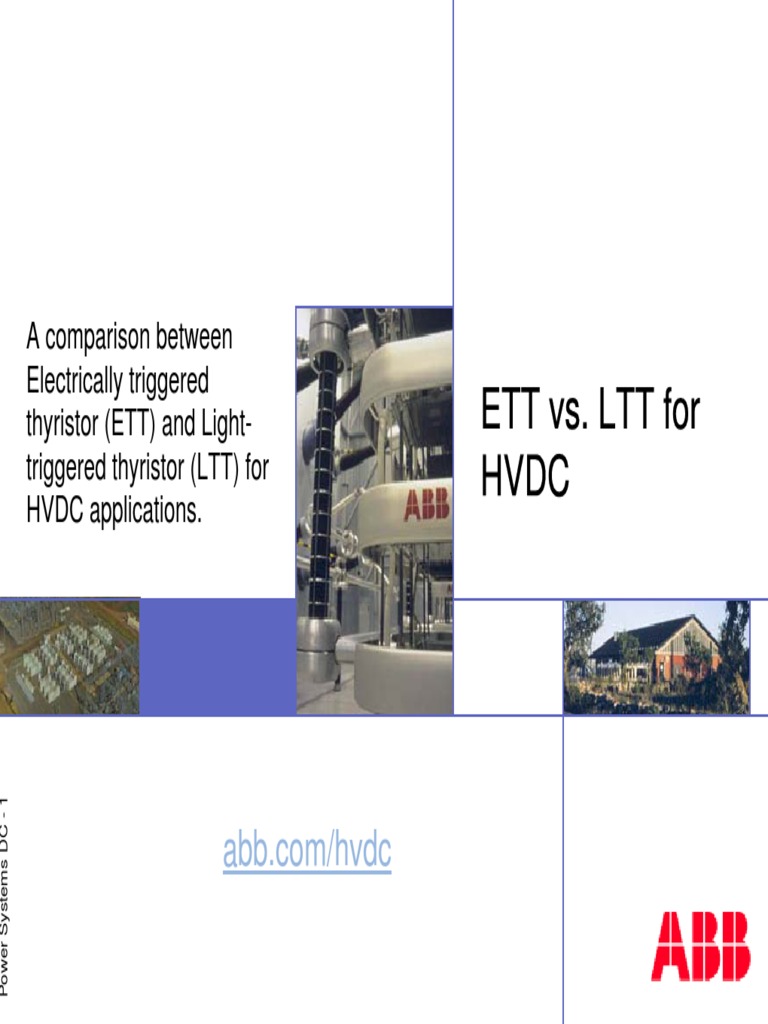 A comparison between Electrically triggered thyristor (ETT) and Light-triggered thyristor (LTT) for HVDC applications.

ABB

ETT vs. LTT for HVDC

Power Systems DC - 1

abb.com/hvdc

ABB